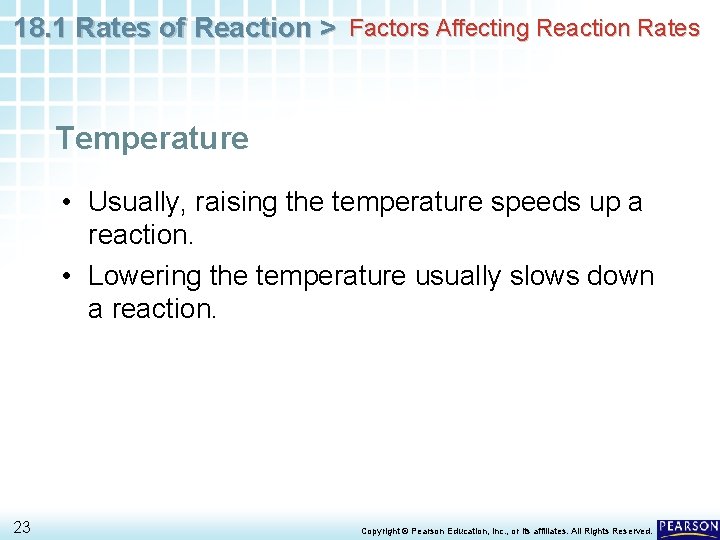 18.1 Rates of Reaction > Factors Affecting Reaction Rates

Temperature

• Usually, raising the temperature speeds up a reaction.

• Lowering the temperature usually slows down a reaction.

23

Copyright © Pearson Education, Inc., or its affiliates. All Rights Reserved.

PEARSON